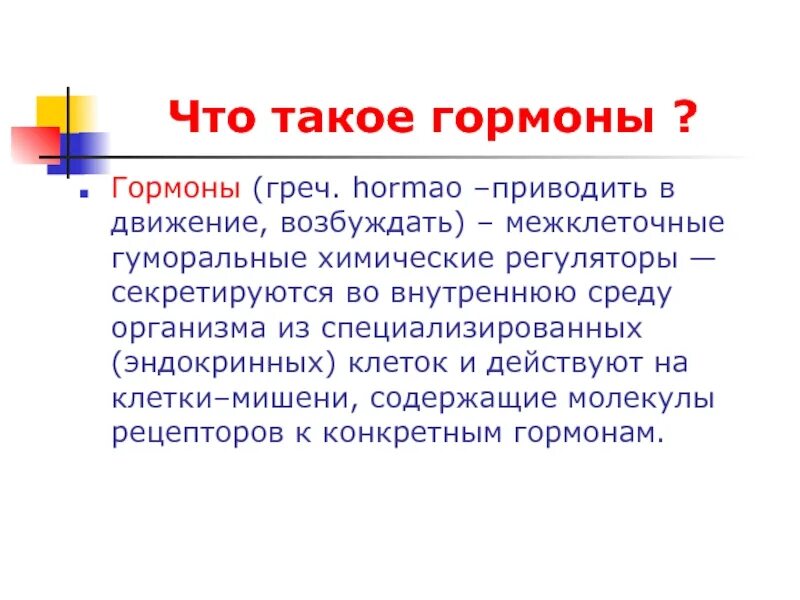 Что такое гормоны ?

Гормоны (греч. hormao –приводить в движение, возбуждать) – межклеточные гуморальные химические регуляторы — секретируются во внутреннюю среду организма из специализированных (эндокринных) клеток и действуют на клетки–мишени, содержащие молекулы рецепторов к конкретным гормонам.